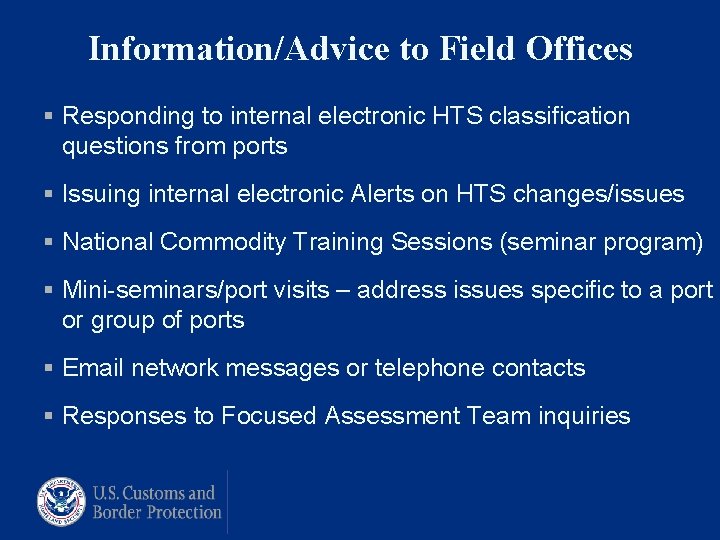 Information/Advice to Field Offices

▪ Responding to internal electronic HTS classification questions from ports

▪ Issuing internal electronic Alerts on HTS changes/issues

▪ National Commodity Training Sessions (seminar program)

▪ Mini-seminars/port visits – address issues specific to a port or group of ports

▪ Email network messages or telephone contacts

▪ Responses to Focused Assessment Team inquiries

U.S. Customs and Border Protection